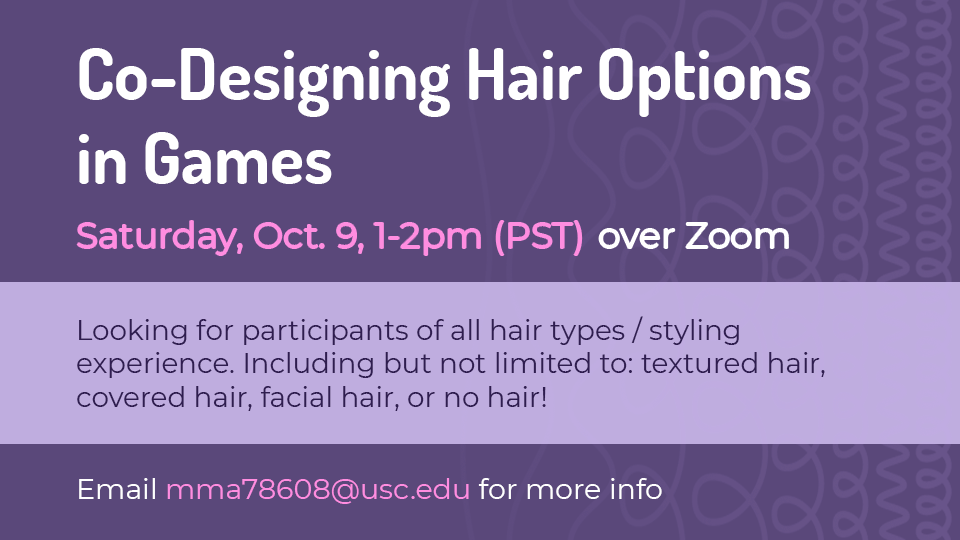 Co-Designing Hair Options in Games

Saturday, Oct. 9, 1-2pm (PST) over Zoom

Looking for participants of all hair types / styling experience. Including but not limited to: textured hair, covered hair, facial hair, or no hair!

Email mma78608@usc.edu for more info